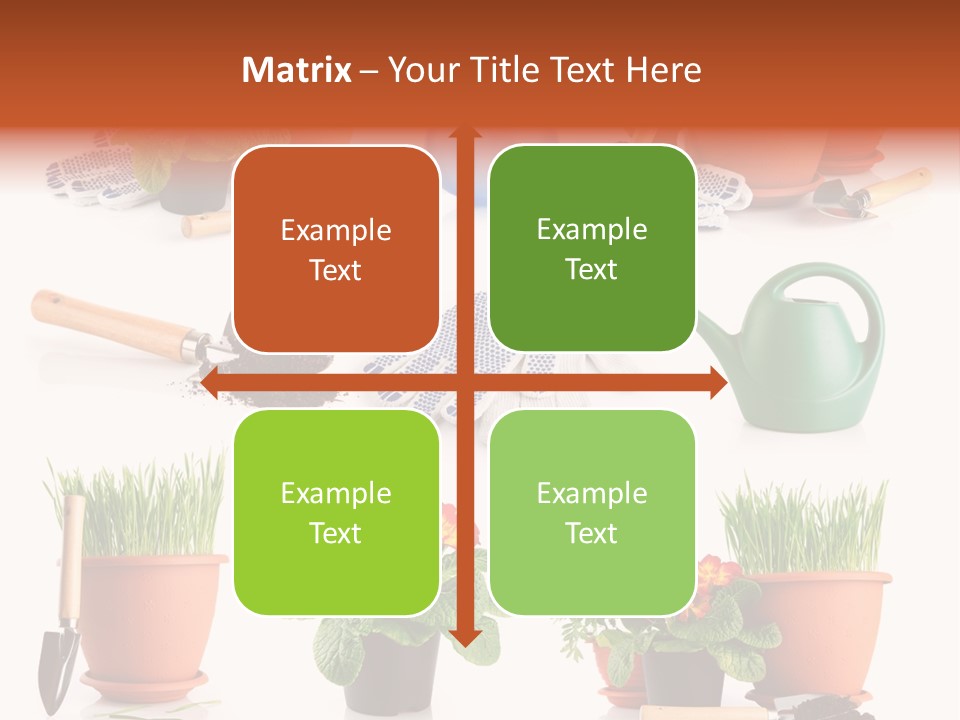 Matrix – Your Title Text Here

Example Text

Example Text

Example Text

Example Text